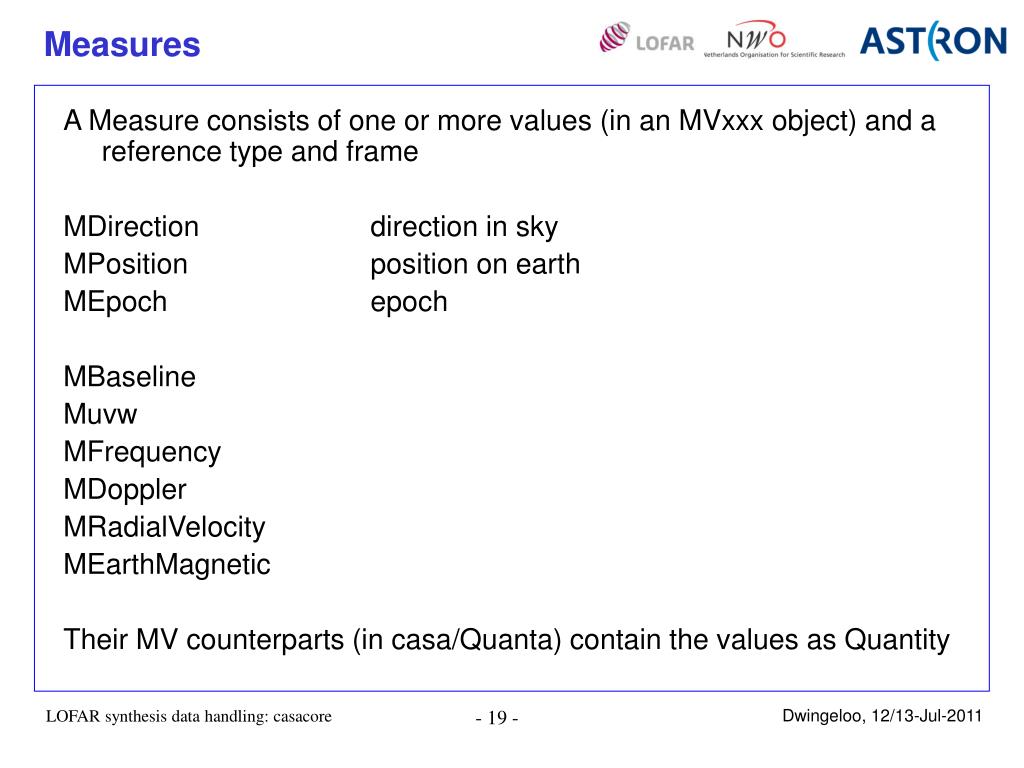 Measures

LOFAR NWO Netherlands Organisation for Scientific Research ASTRON

A Measure consists of one or more values (in an MVxxx object) and a reference type and frame

MDirection direction in sky
MPosition position on earth
MEpoch epoch

MBaseline
Muvw
MFrequency
MDoppler
MRadialVelocity
MEarthMagnetic

Their MV counterparts (in casa/Quanta) contain the values as Quantity

LOFAR synthesis data handling: casacore - 19 - Dwingeloo, 12/13-Jul-2011